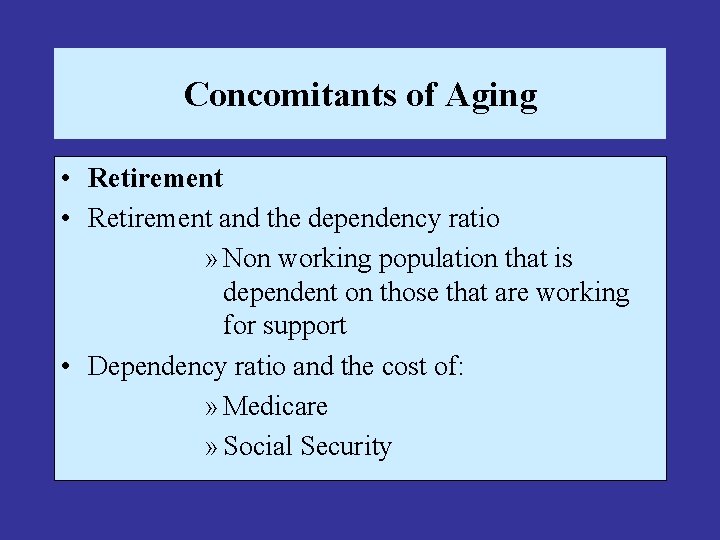 Concomitants of Aging

• Retirement
• Retirement and the dependency ratio
» Non working population that is dependent on those that are working for support
• Dependency ratio and the cost of:
» Medicare
» Social Security